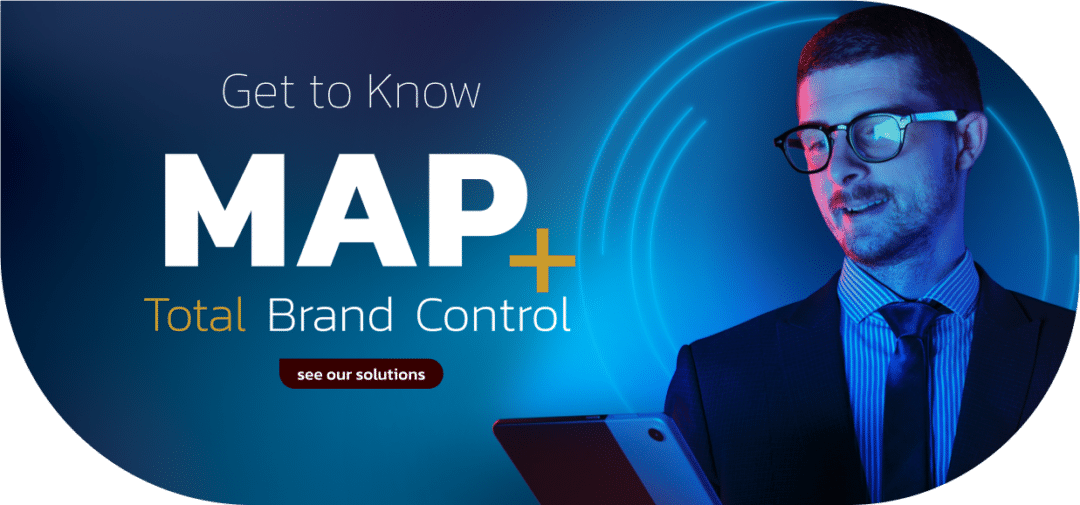 Get to Know

MAP+

Total Brand Control

see our solutions